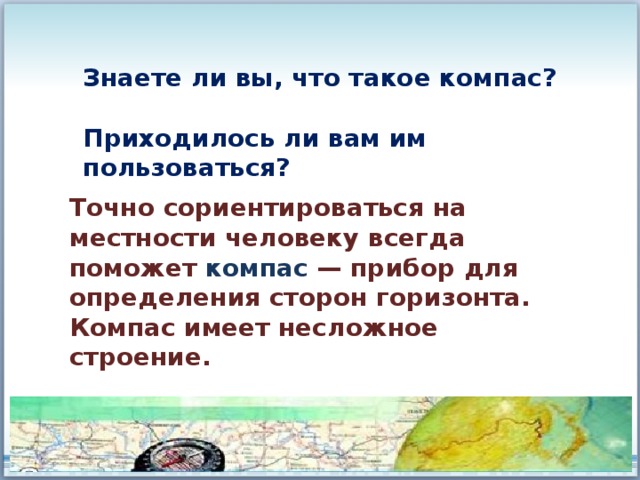 Знаете ли вы, что такое компас?

Приходилось ли вам им пользоваться?

Точно сориентироваться на местности человеку всегда поможет компас — прибор для определения сторон горизонта. Компас имеет несложное строение.